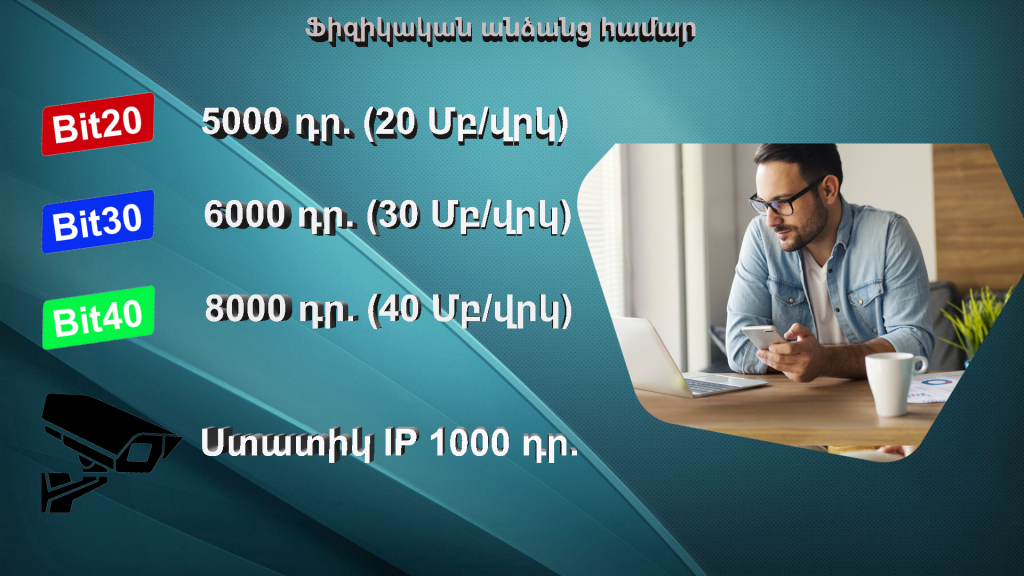 Ֆիզիկական անձանց համար

Bit20 5000 դր. (20 Մբ/վրկ)

Bit30 6000 դր. (30 Մբ/վրկ)

Bit40 8000 դր. (40 Մբ/վրկ)

Ստատիկ IP 1000 դր.